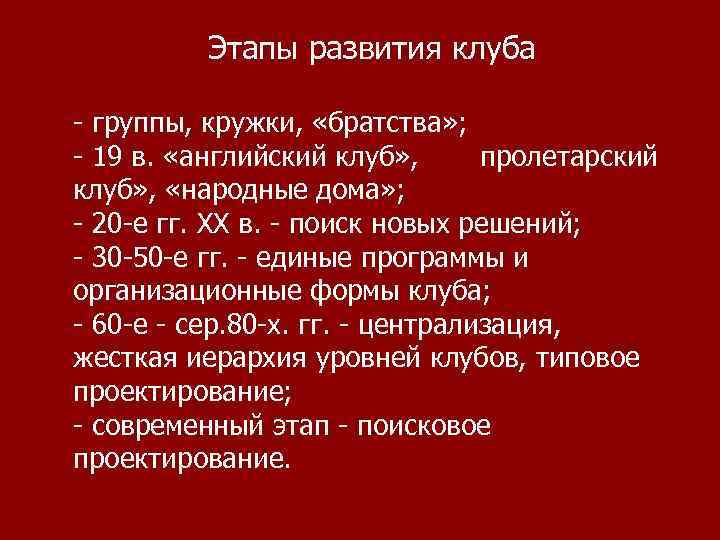 Этапы развития клуба

- группы, кружки, «братства»;
- 19 в. «английский клуб», пролетарский клуб», «народные дома»;
- 20-е гг. XX в. - поиск новых решений;
- 30-50-е гг. - единые программы и организационные формы клуба;
- 60-е - сер.80-х. гг. - централизация, жесткая иерархия уровней клубов, типовое проектирование;
- современный этап - поисковое проектирование.